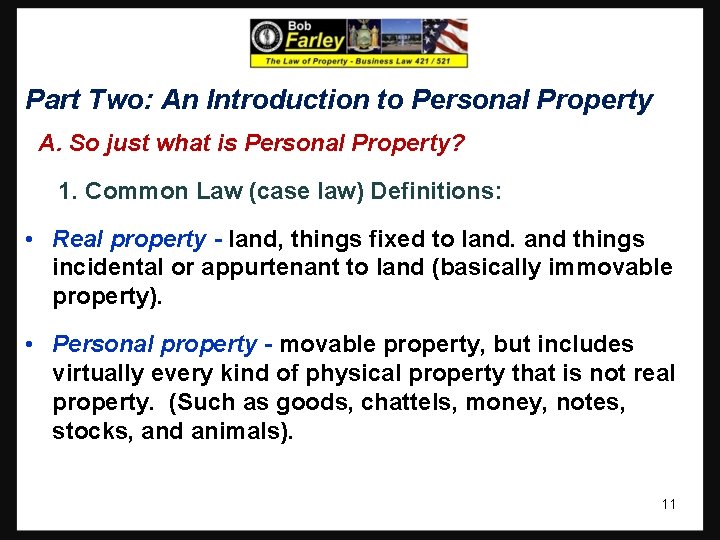 Bob Farley
The Law of Property - Business Law 421 / 521

Part Two: An Introduction to Personal Property

A. So just what is Personal Property?

1. Common Law (case law) Definitions:

• Real property - land, things fixed to land. and things incidental or appurtenant to land (basically immovable property).

• Personal property - movable property, but includes virtually every kind of physical property that is not real property. (Such as goods, chattels, money, notes, stocks, and animals).

11